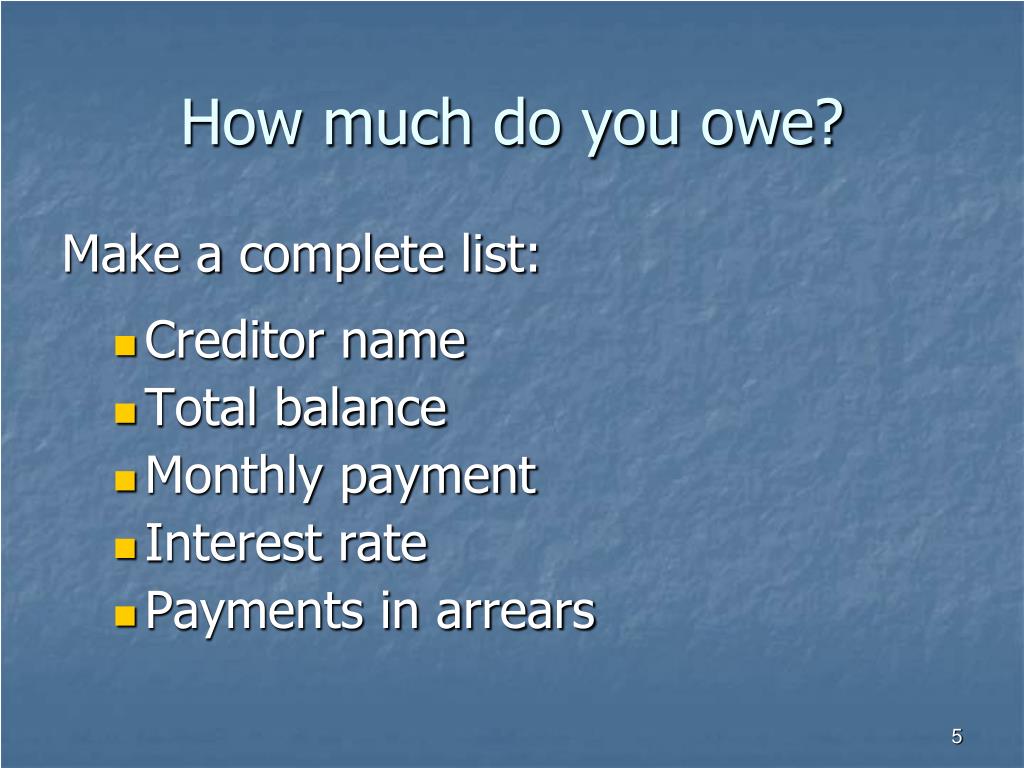 How much do you owe?

Make a complete list:

- Creditor name
- Total balance
- Monthly payment
- Interest rate
- Payments in arrears

5